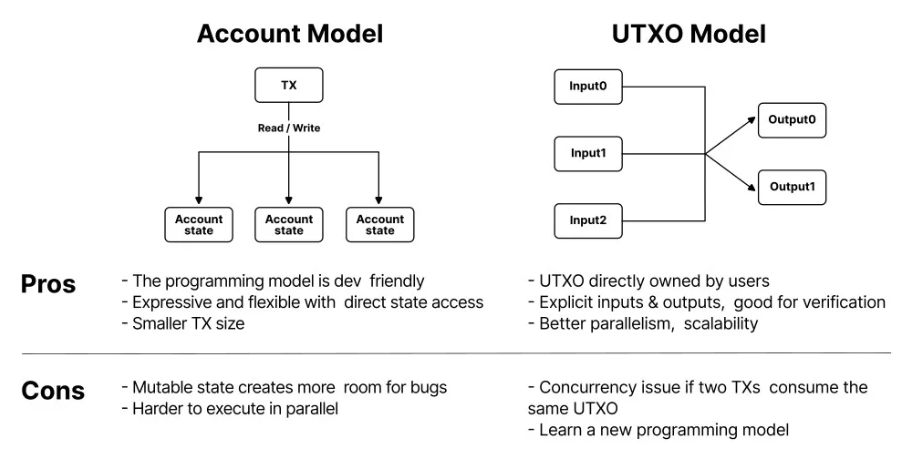 Account Model

TX

Read / Write

Account state

Account state

Account state

UTXO Model

Input0

Input1

Input2

Output0

Output1

Pros

- The programming model is dev friendly
- Expressive and flexible with direct state access
- Smaller TX size

- UTXO directly owned by users
- Explicit inputs & outputs, good for verification
- Better parallelism, scalability

Cons

- Mutable state creates more room for bugs
- Harder to execute in parallel

- Concurrency issue if two TXs consume the same UTXO
- Learn a new programming model